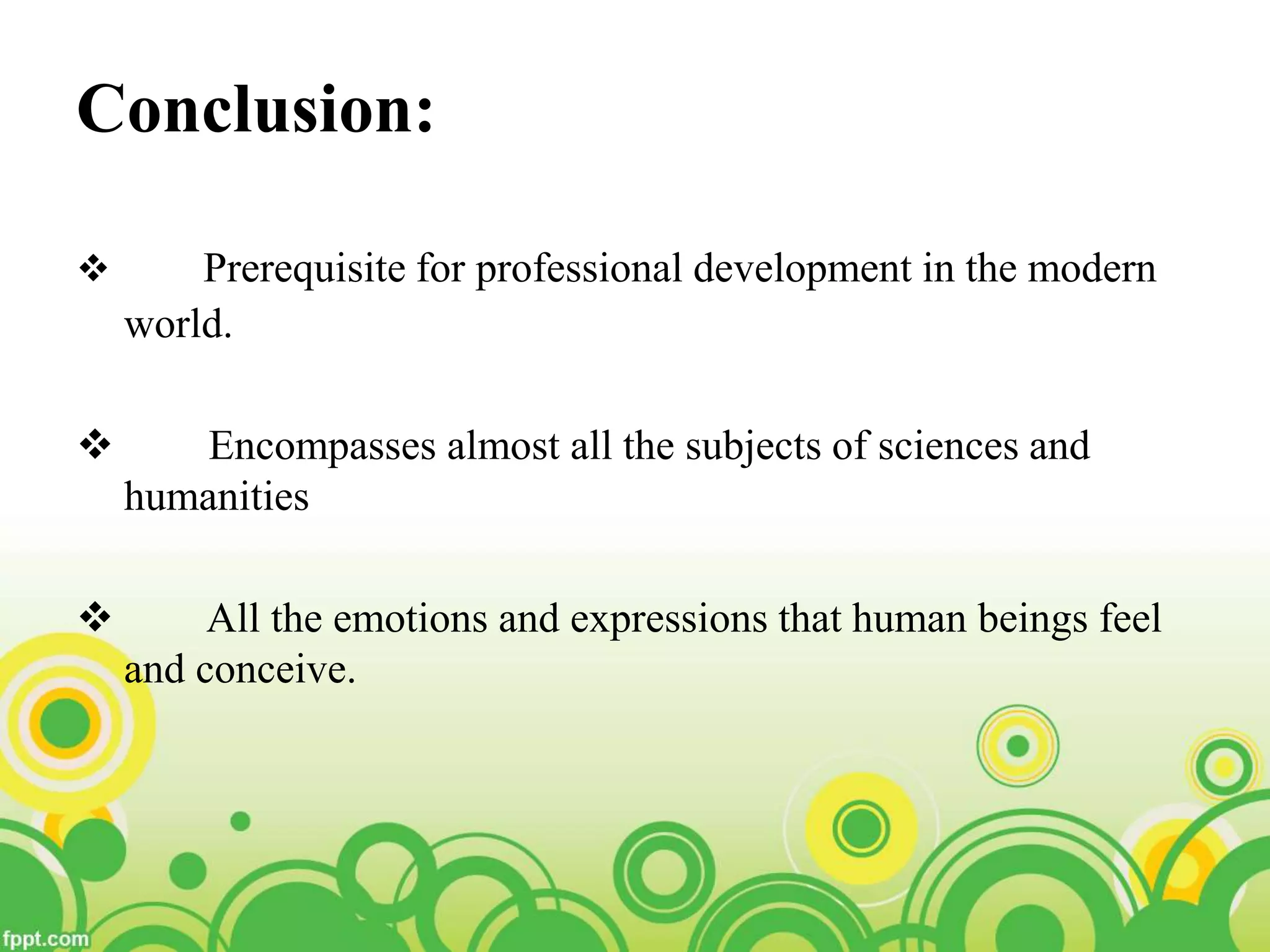 Conclusion:

❖ Prerequisite for professional development in the modern world.

❖ Encompasses almost all the subjects of sciences and humanities

❖ All the emotions and expressions that human beings feel and conceive.

fppt.com